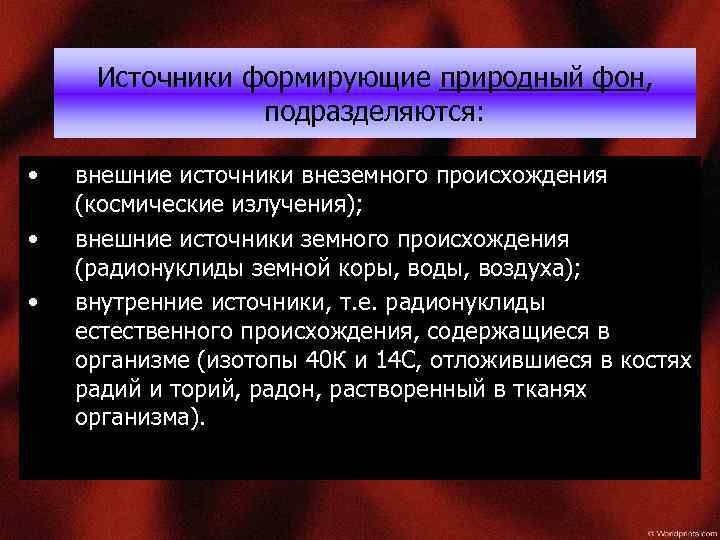 Источники формирующие природный фон, подразделяются:

• внешние источники внеземного происхождения (космические излучения);

• внешние источники земного происхождения (радионуклиды земной коры, воды, воздуха);

• внутренние источники, т.е. радионуклиды естественного происхождения, содержащиеся в организме (изотопы 40К и 14С, отложившиеся в костях радий и торий, радон, растворенный в тканях организма).

© Wordpress.com